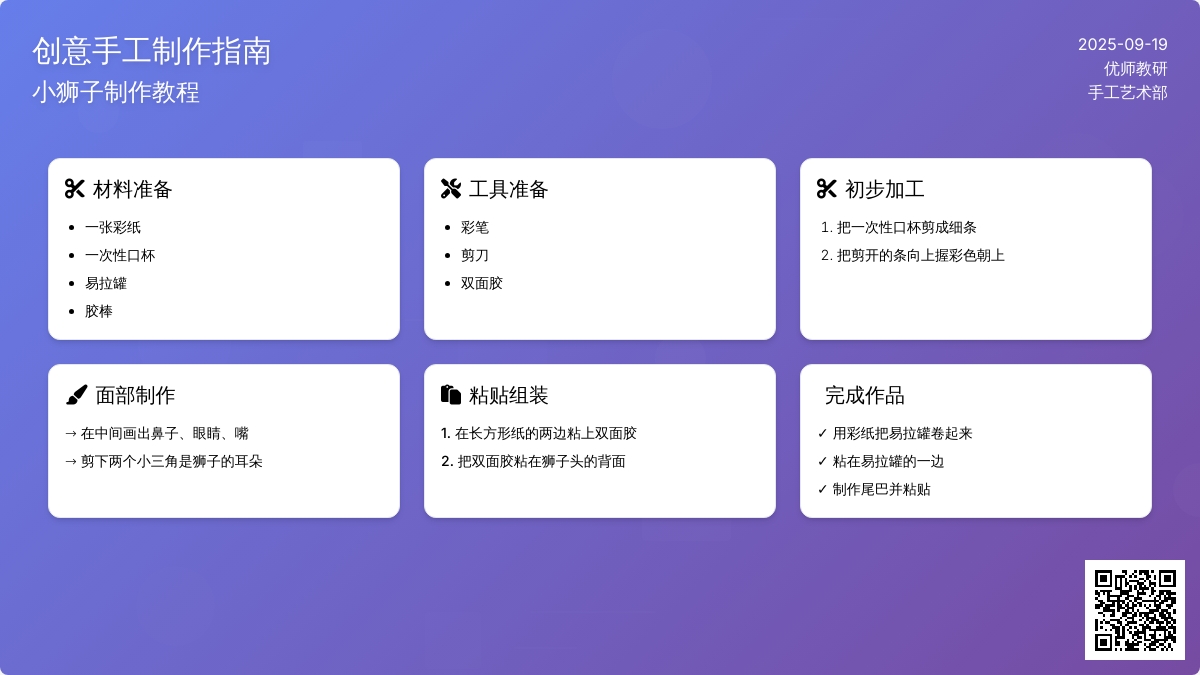 创意手工制作指南
小狮子制作教程

2025-09-19
优师教研
手工艺术部

材料准备
- 一张彩纸
- 一次性口杯
- 易拉罐
- 胶棒

工具准备
- 彩笔
- 剪刀
- 双面胶

初步加工
1. 把一次性口杯剪成细条
2. 把剪开的条向上握彩色朝上

面部制作
→ 在中间画出鼻子、眼睛、嘴
→ 剪下两个小三角是狮子的耳朵

粘贴组装
1. 在长方形纸的两边粘上双面胶
2. 把双面胶粘在狮子头的背面

完成作品
✓ 用彩纸把易拉罐卷起来
✓ 粘在易拉罐的一边
✓ 制作尾巴并粘贴